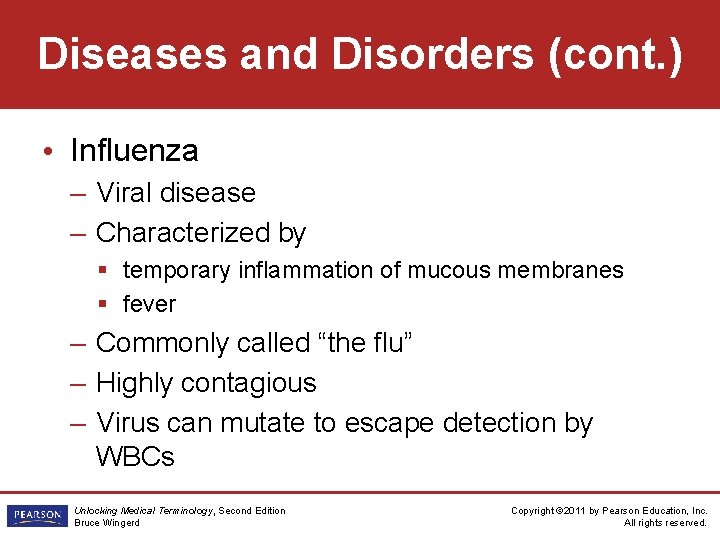 Diseases and Disorders (cont.)

• Influenza
– Viral disease
– Characterized by
▪ temporary inflammation of mucous membranes
▪ fever
– Commonly called “the flu”
– Highly contagious
– Virus can mutate to escape detection by WBCs

PEARSON

Unlocking Medical Terminology, Second Edition
Bruce Wingerd

Copyright ©2011 by Pearson Education, Inc.
All rights reserved.